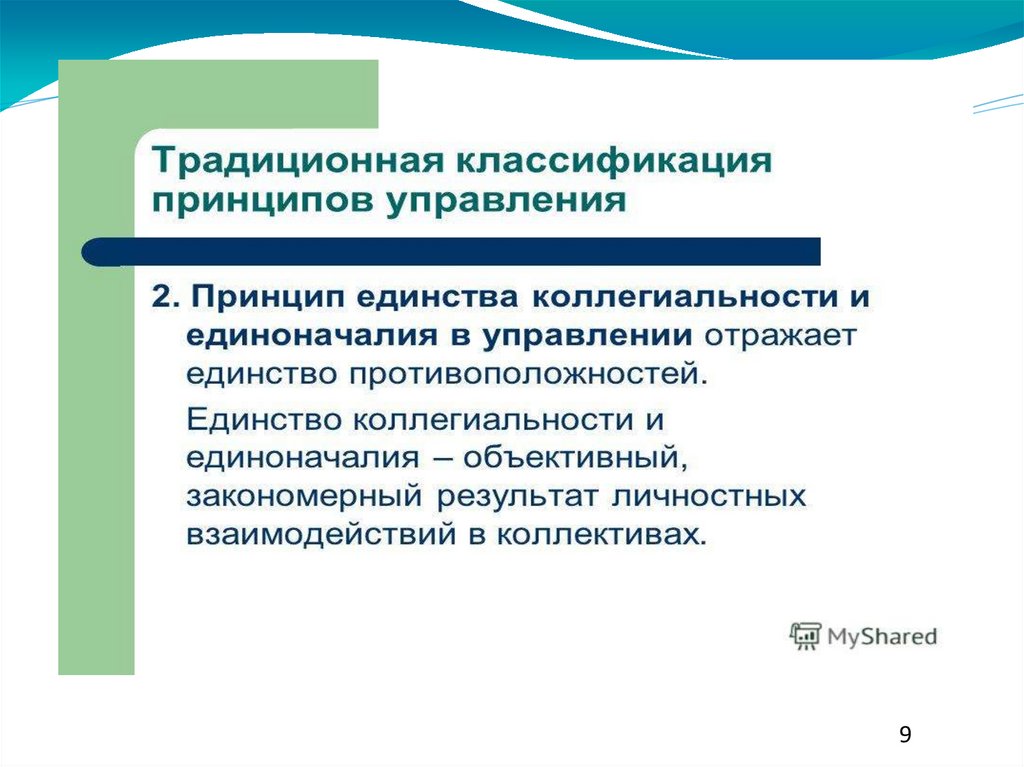 Традиционная классификация принципов управления

2. Принцип единства коллегиальности и единоначалия в управлении отражает единство противоположностей.

Единство коллегиальности и единоначалия – объективный, закономерный результат личностных взаимодействий в коллективах.

MyShared

9